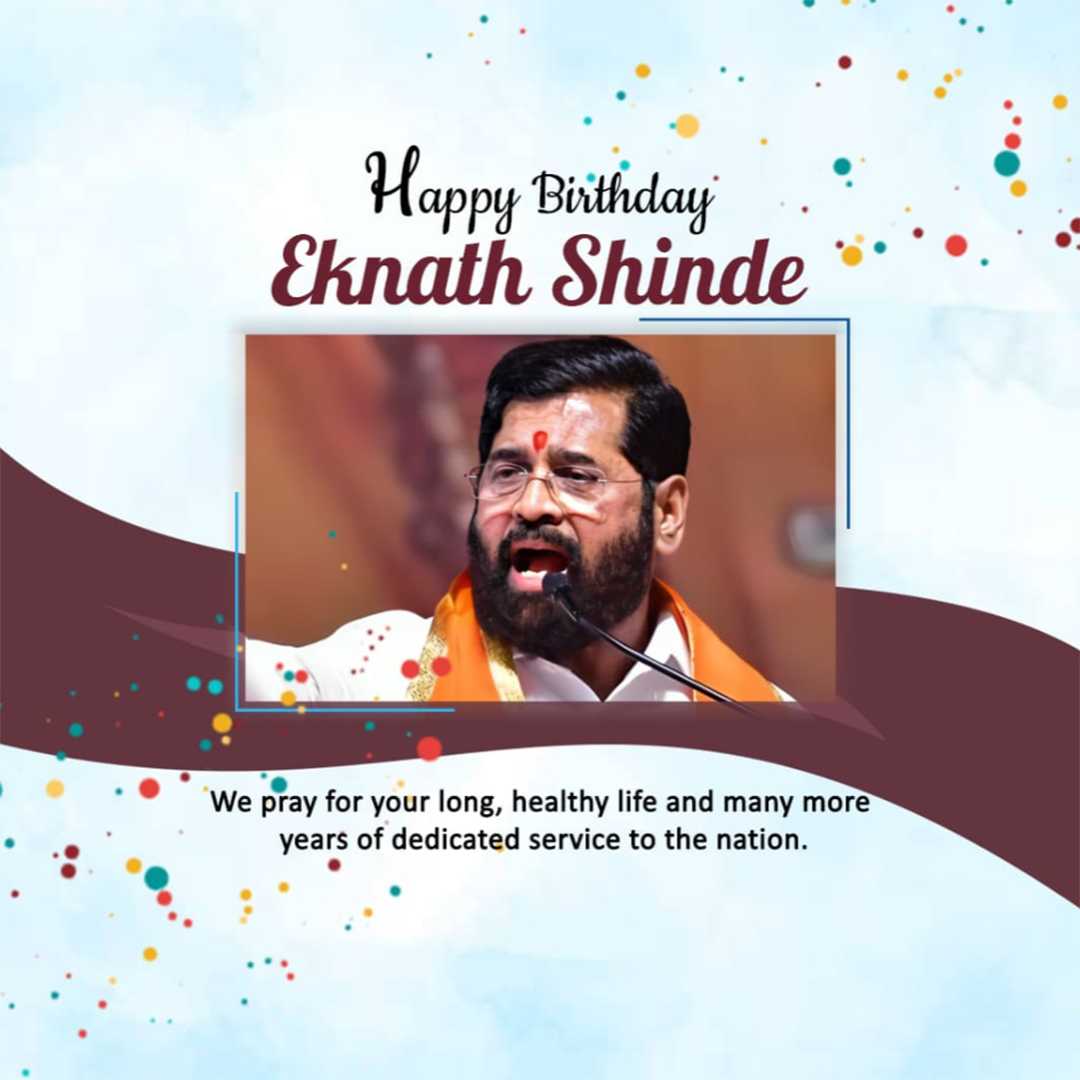 Happy Birthday
Eknath Shinde

We pray for your long, healthy life and many more years of dedicated service to the nation.